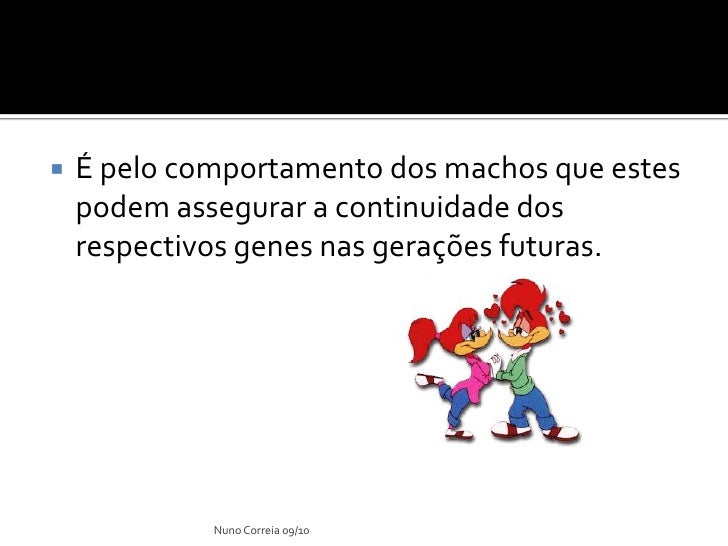 É pelo comportamento dos machos que estes podem assegurar a continuidade dos respectivos genes nas gerações futuras.

Nuno Correia 09/10